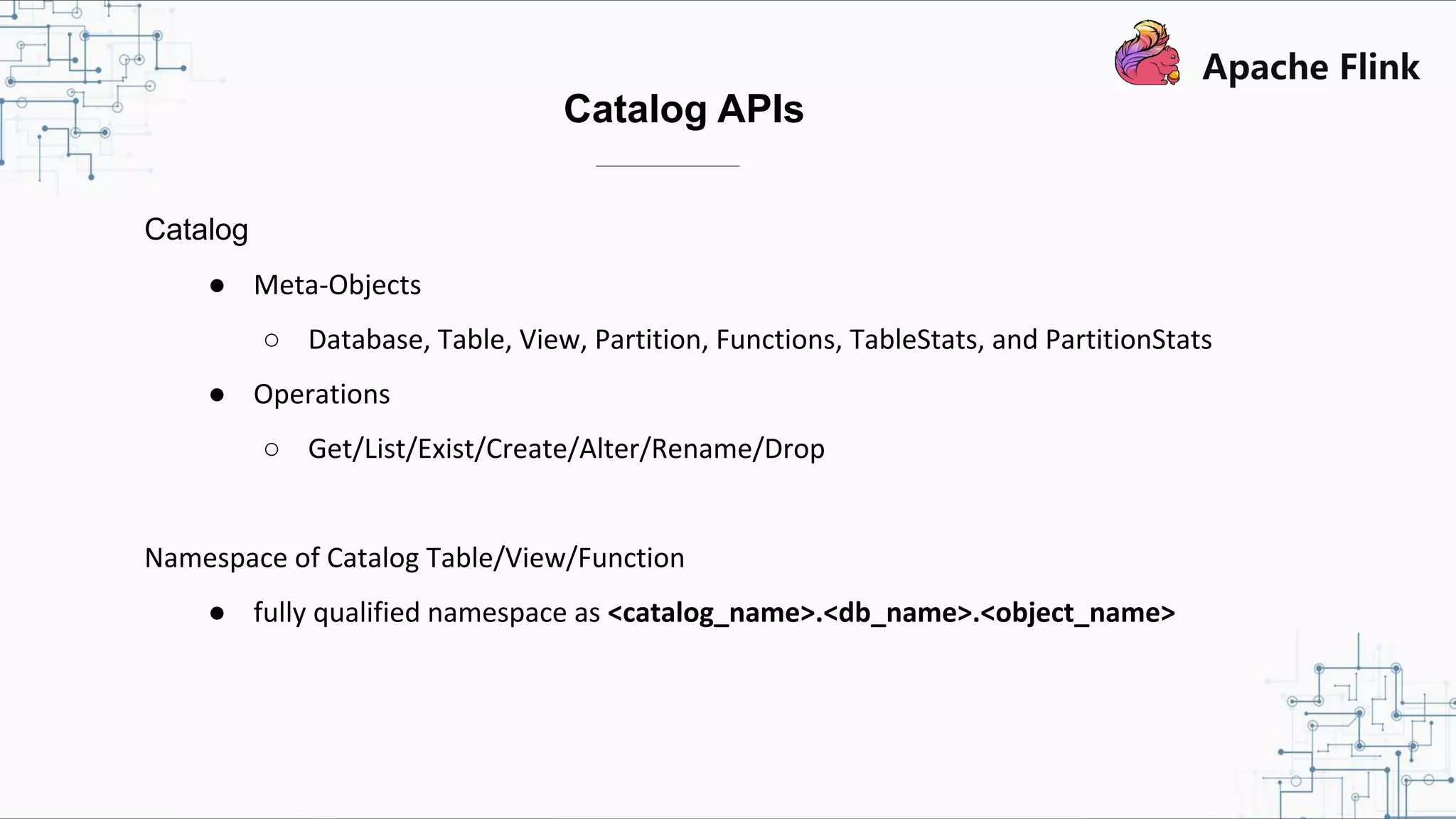 Apache Flink

Catalog APIs

Catalog

● Meta-Objects

○ Database, Table, View, Partition, Functions, TableStats, and PartitionStats

● Operations

○ Get/List/Exist/Create/Alter/Rename/Drop

Namespace of Catalog Table/View/Function

● fully qualified namespace as <catalog_name>.<db_name>.<object_name>